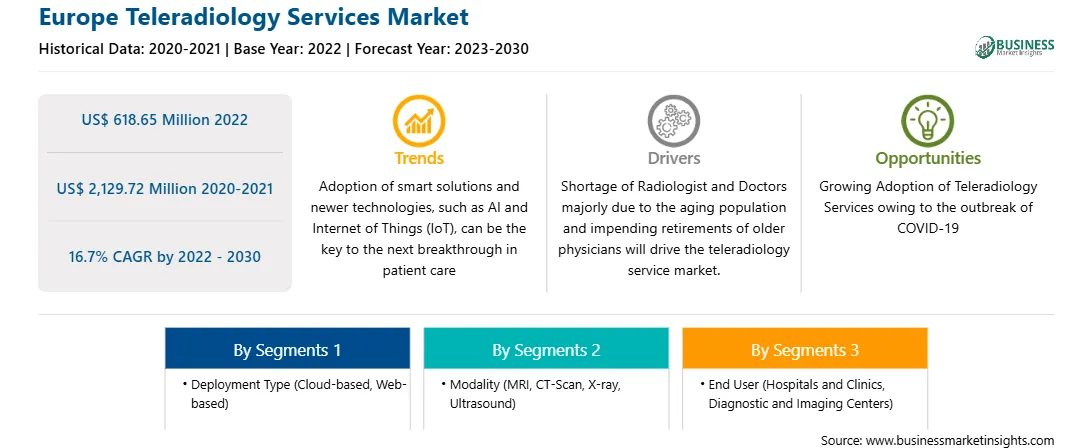 Europe Teleradiology Services Market
Historical Data: 2020-2021 | Base Year: 2022 | Forecast Year: 2023-2030

BUSINESS
Market Insights

US$ 618.65 Million 2022

US$ 2,129.72 Million 2020-2021

16.7% CAGR by 2022 - 2030

Trends
Adoption of smart solutions and newer technologies, such as AI and Internet of Things (IoT), can be the key to the next breakthrough in patient care

Drivers
Shortage of Radiologist and Doctors majorly due to the aging population and impending retirements of older physicians will drive the teleradiology service market.

Opportunities
Growing Adoption of Teleradiology Services owing to the outbreak of COVID-19

By Segments 1
• Deployment Type (Cloud-based, Web-based)

By Segments 2
• Modality (MRI, CT-Scan, X-ray, Ultrasound)

By Segments 3
• End User (Hospitals and Clinics, Diagnostic and Imaging Centers)

Source: www.businessmarketinsights.com